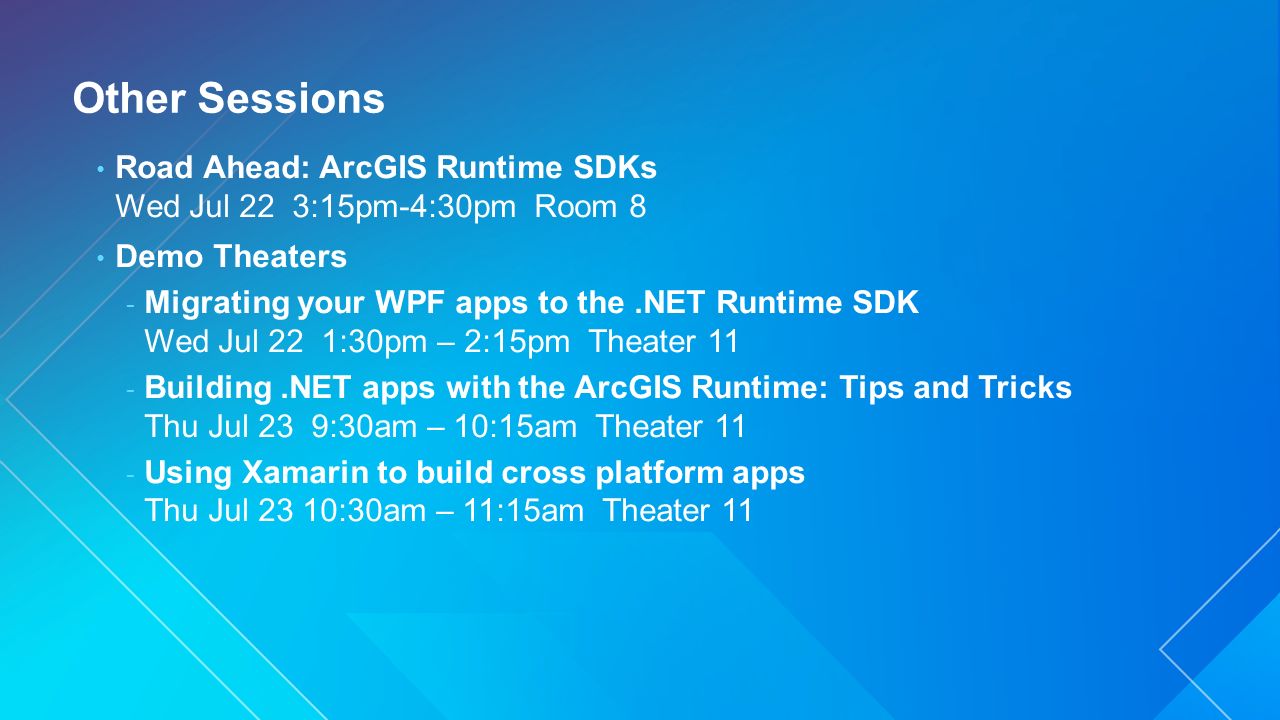 Other Sessions

• Road Ahead: ArcGIS Runtime SDKs
Wed Jul 22 3:15pm-4:30pm Room 8

• Demo Theaters

- Migrating your WPF apps to the .NET Runtime SDK
Wed Jul 22 1:30pm – 2:15pm Theater 11

- Building .NET apps with the ArcGIS Runtime: Tips and Tricks
Thu Jul 23 9:30am – 10:15am Theater 11

- Using Xamarin to build cross platform apps
Thu Jul 23 10:30am – 11:15am Theater 11